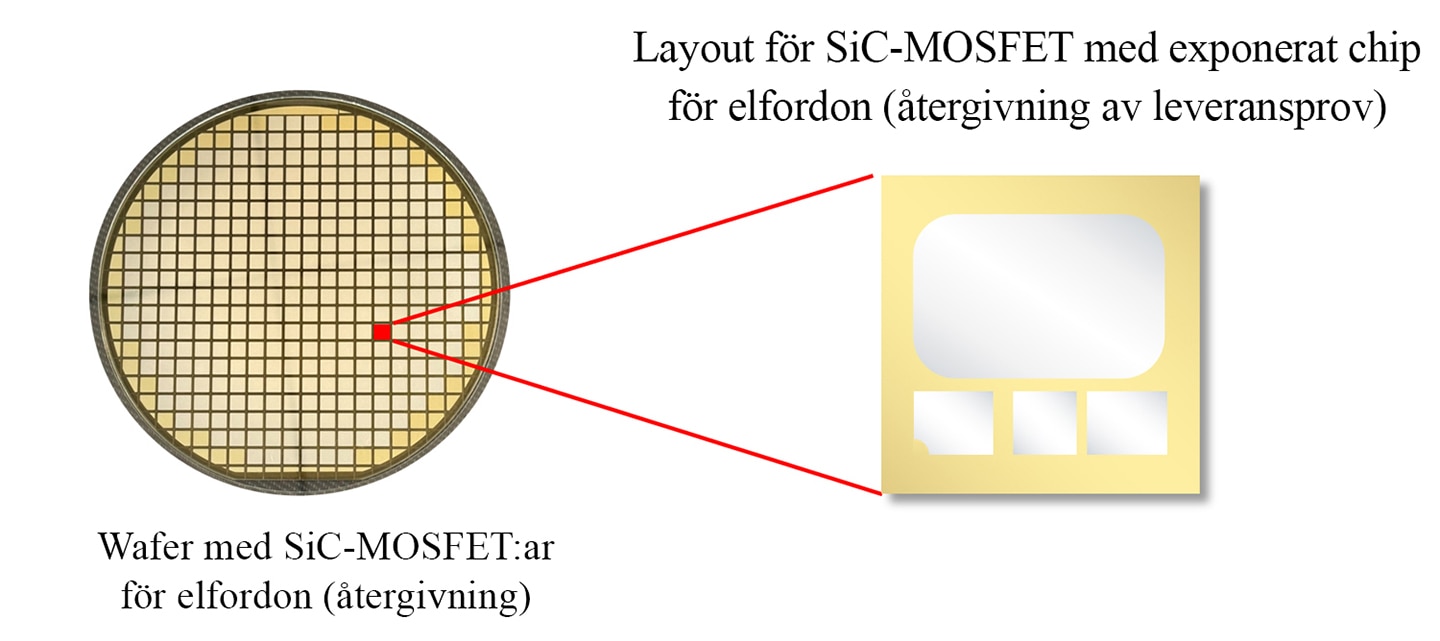 Layout för SiC-MOSFET med exponerat chip för elfordon (återgivning av leveransprov)

Wafer med SiC-MOSFET:ar för elfordon (återgivning)